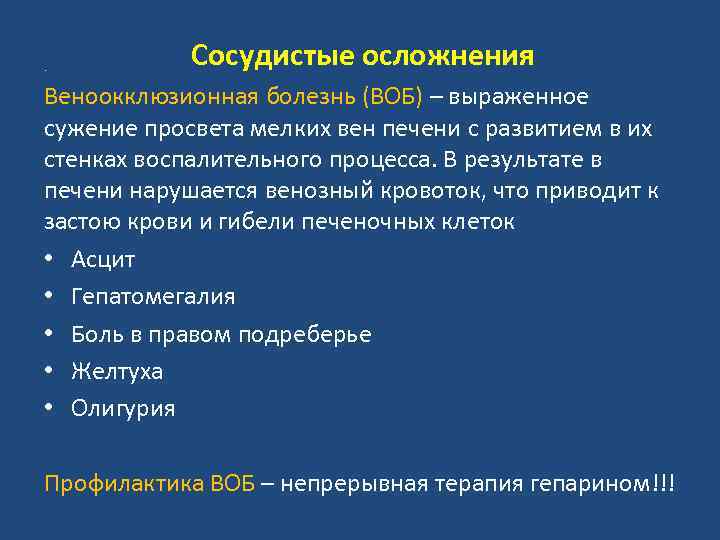 Сосудистые осложнения

Веноокклюзионная болезнь (ВОБ) – выраженное сужение просвета мелких вен печени с развитием в их стенках воспалительного процесса. В результате в печени нарушается венозный кровоток, что приводит к застою крови и гибели печеночных клеток

• Асцит
• Гепатомегалия
• Боль в правом подреберье
• Желтуха
• Олигурия

Профилактика ВОБ – непрерывная терапия гепарином!!!